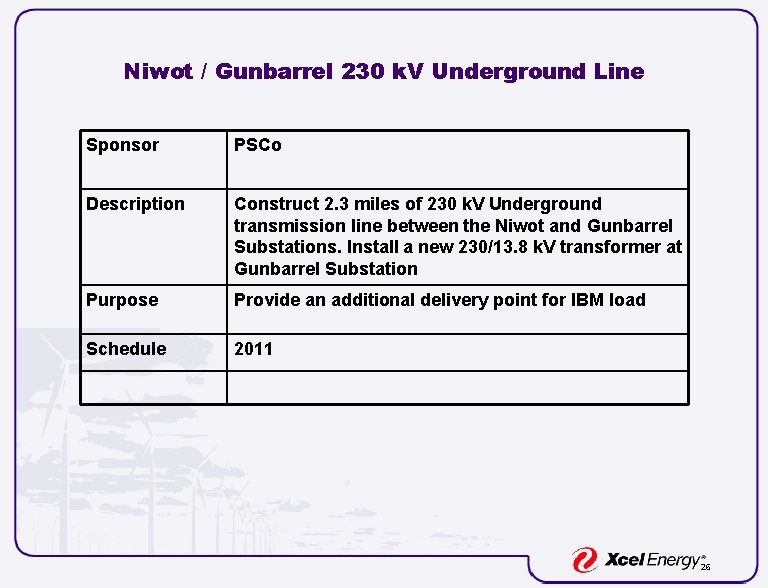 Niwot / Gunbarrel 230 kV Underground Line

| Sponsor | PSCo |
|---|---|
| Description | Construct 2.3 miles of 230 kV Underground transmission line between the Niwot and Gunbarrel Substations. Install a new 230/13.8 kV transformer at Gunbarrel Substation |
| Purpose | Provide an additional delivery point for IBM load |
| Schedule | 2011 |
| | |

Xcel Energy®

26